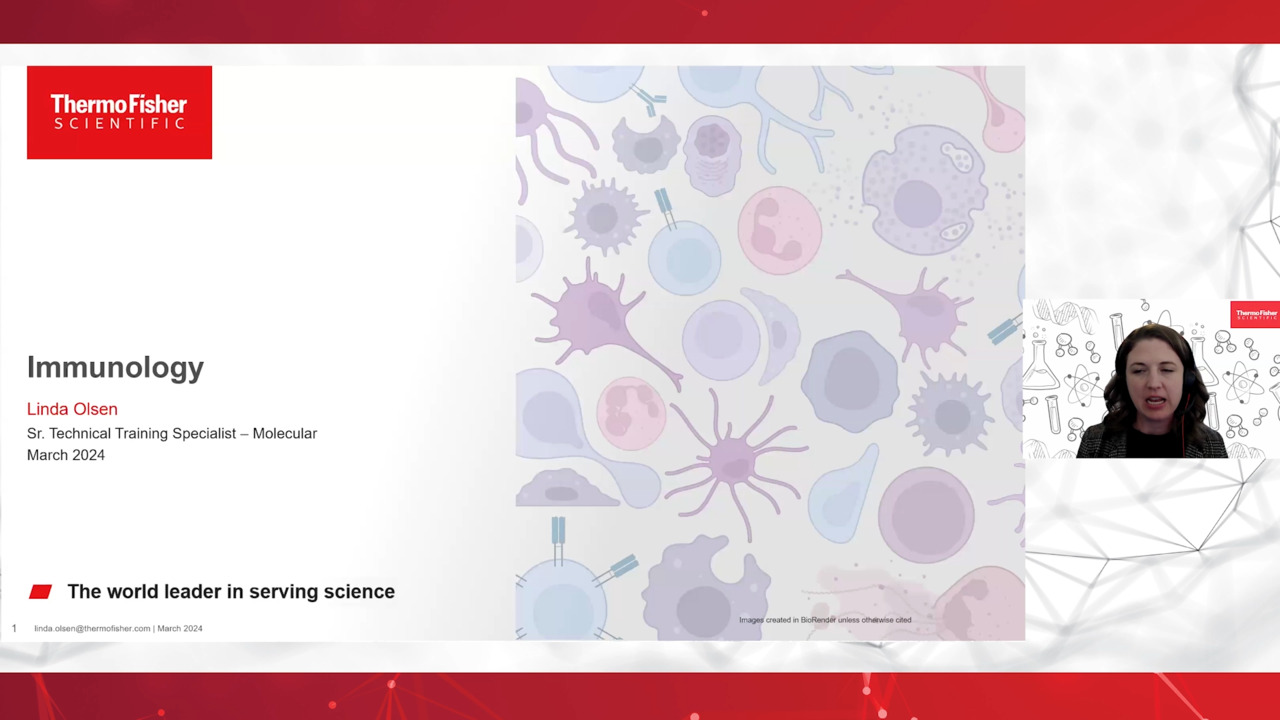 ThermoFisher
SCIENTIFIC

Immunology

Linda Olsen

Sr. Technical Training Specialist – Molecular
March 2024

The world leader in serving science

1 linda.olsen@thermofisher.com | March 2024

Images created in BioRender unless otherwise cited

ThermoFisher
SCIENTIFIC